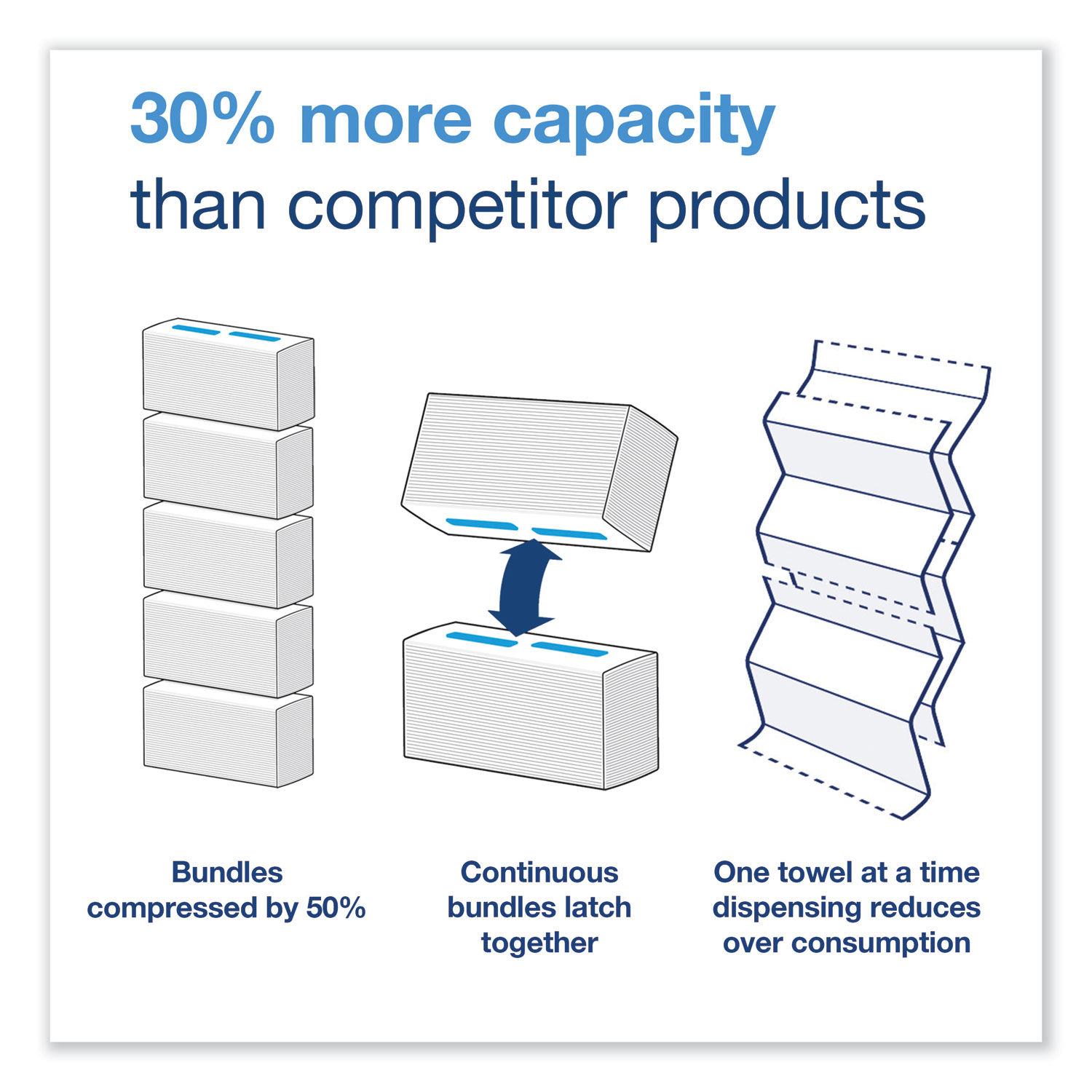 30% more capacity than competitor products

Bundles compressed by 50%

Continuous bundles latch together

One towel at a time dispensing reduces over consumption